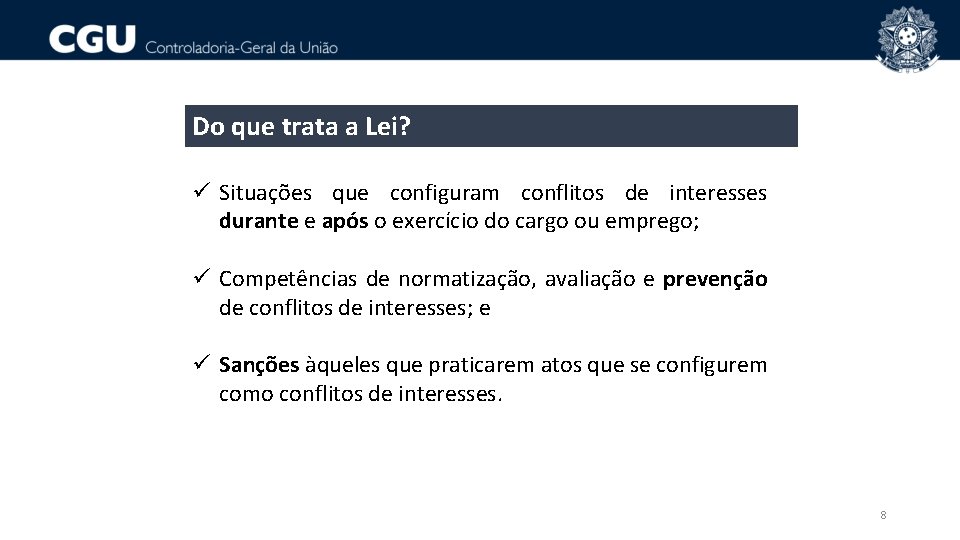 CGU Controladoria-Geral da União

Do que trata a Lei?

✓ Situações que configuram conflitos de interesses durante e após o exercício do cargo ou emprego;

✓ Competências de normatização, avaliação e prevenção de conflitos de interesses; e

✓ Sanções àqueles que praticarem atos que se configurem como conflitos de interesses.

8